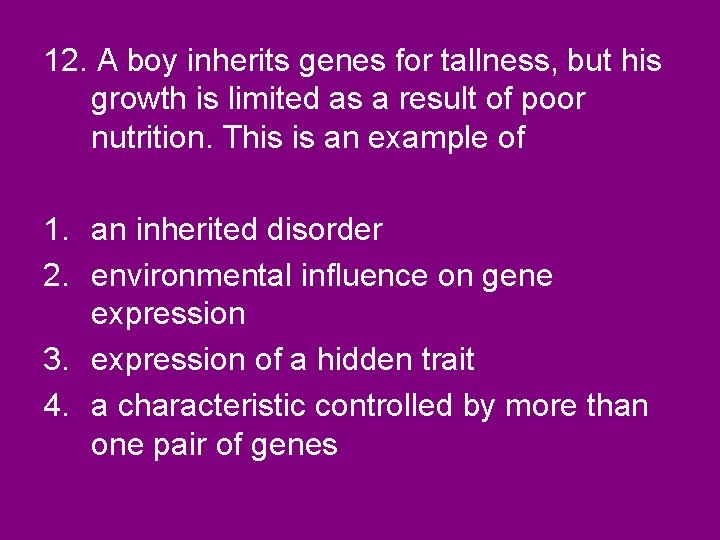 12. A boy inherits genes for tallness, but his growth is limited as a result of poor nutrition. This is an example of

1. an inherited disorder
2. environmental influence on gene expression
3. expression of a hidden trait
4. a characteristic controlled by more than one pair of genes